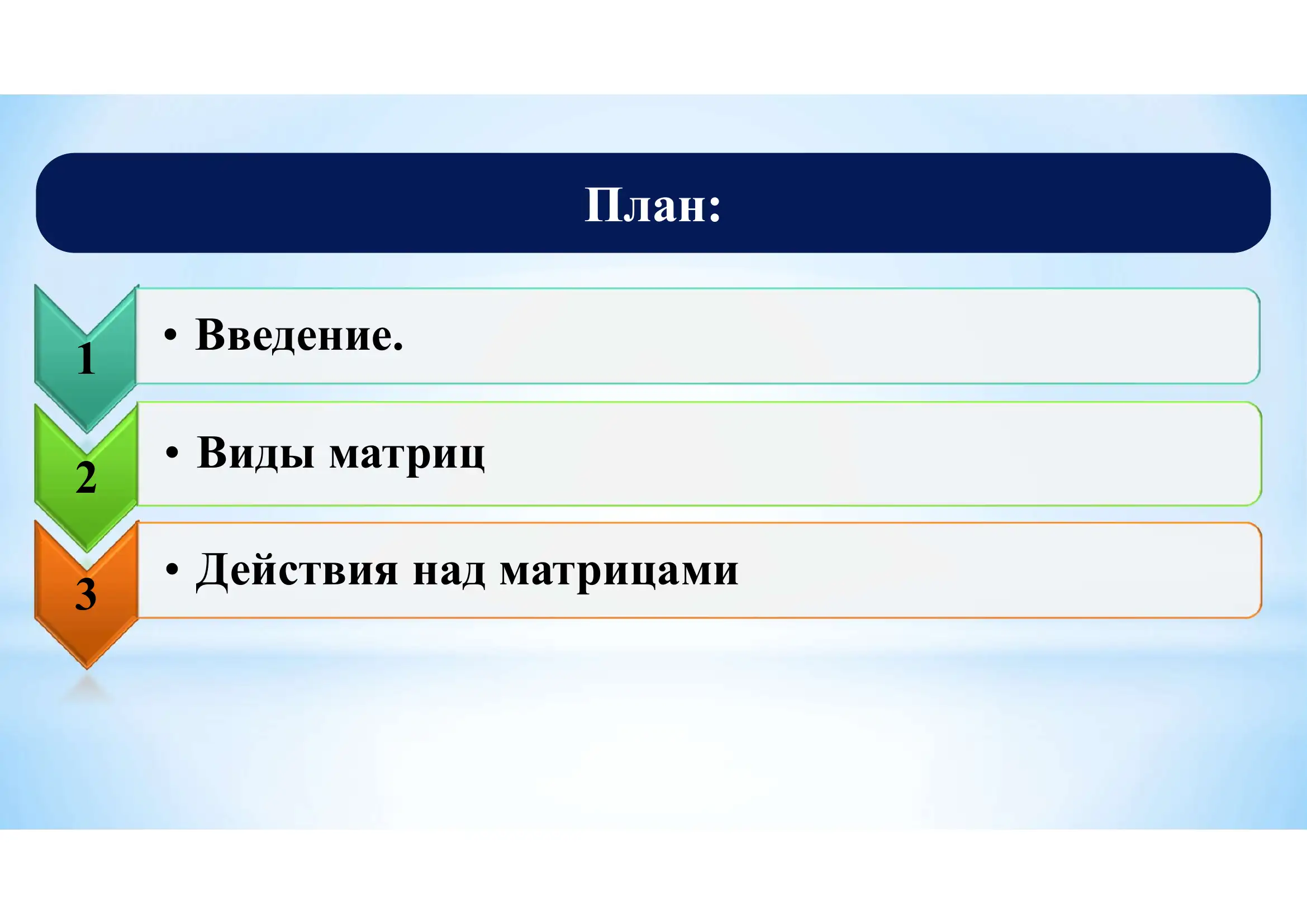 План:

1
• Введение.

2
• Виды матриц

3
• Действия над матрицами